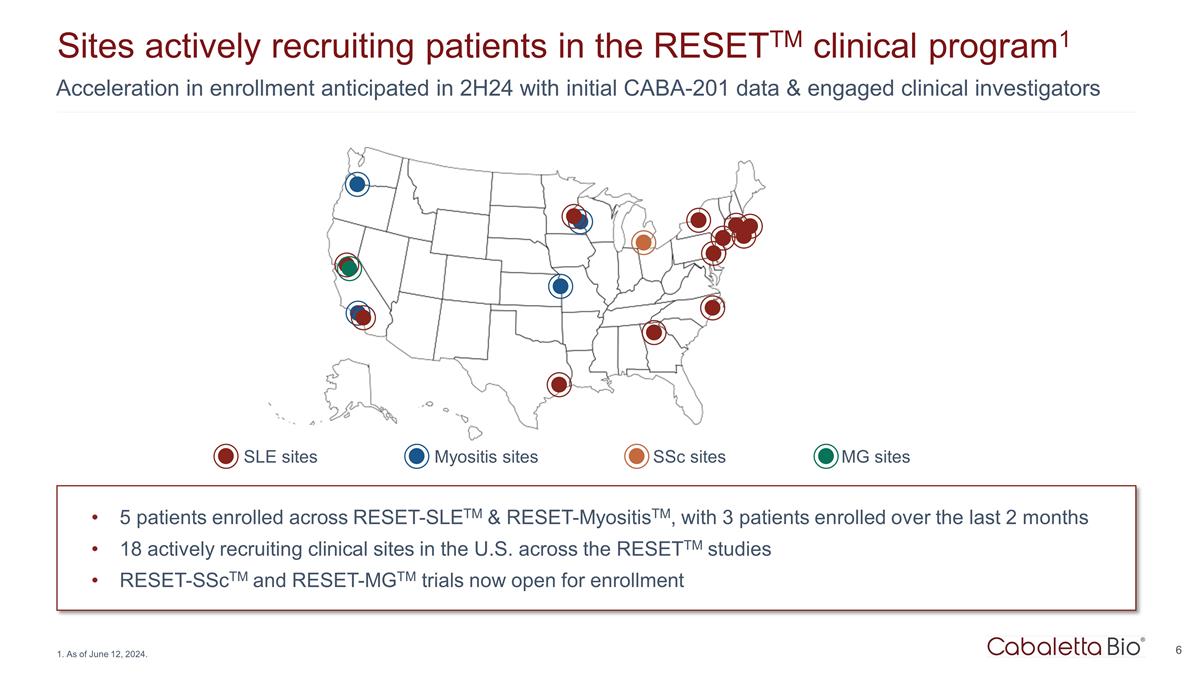 Sites actively recruiting patients in the RESET$^{TM}$ clinical program$^1$

Acceleration in enrollment anticipated in 2H24 with initial CABA-201 data & engaged clinical investigators

SLE sites

Myositis sites

SSc sites

MG sites

• 5 patients enrolled across RESET-SLE$^{TM}$ & RESET-Myositis$^{TM}$, with 3 patients enrolled over the last 2 months
• 18 actively recruiting clinical sites in the U.S. across the RESET$^{TM}$ studies
• RESET-SSc$^{TM}$ and RESET-MG$^{TM}$ trials now open for enrollment

1. As of June 12, 2024.

Cabaletta Bio®

6